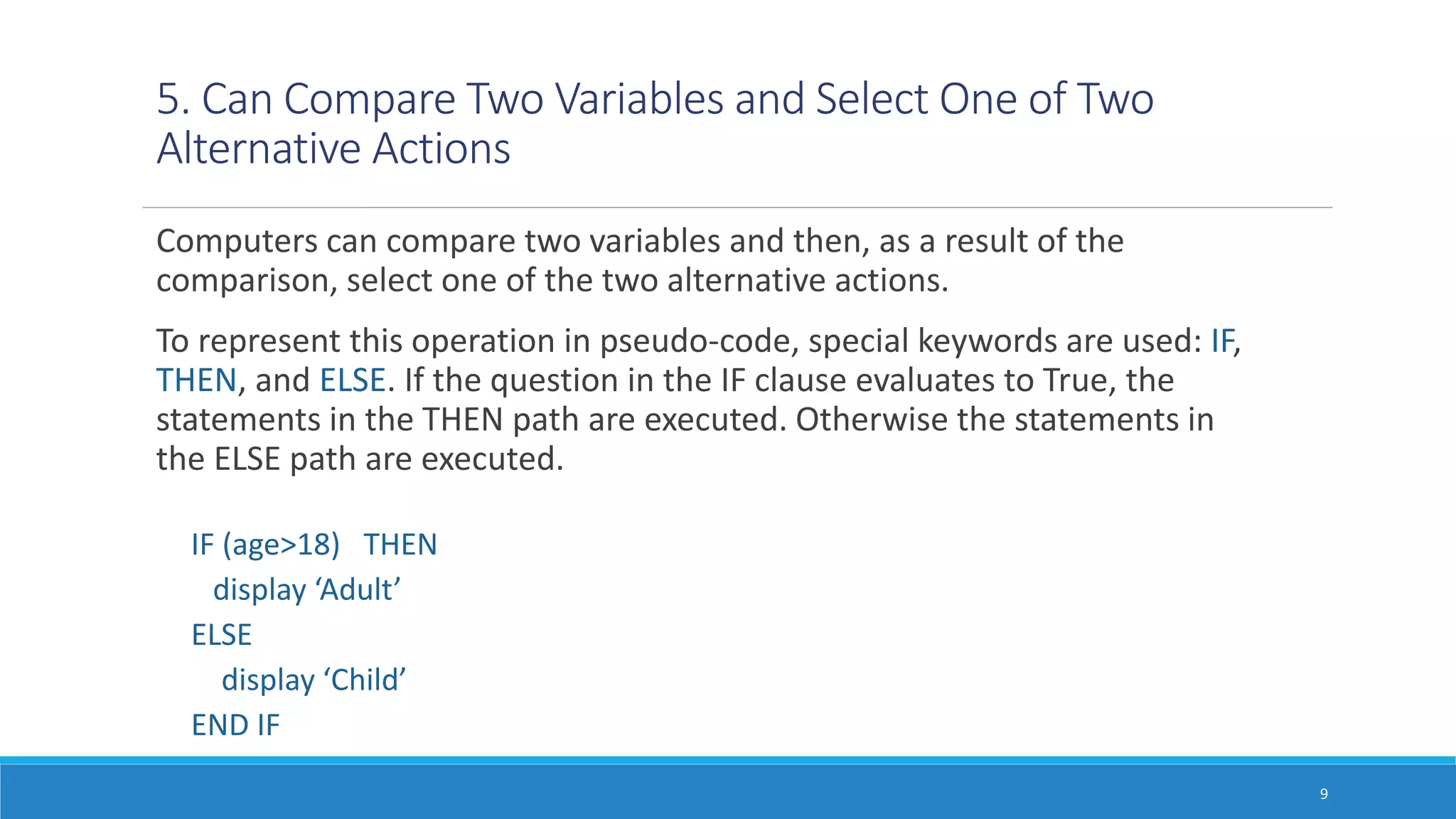 5. Can Compare Two Variables and Select One of Two Alternative Actions

Computers can compare two variables and then, as a result of the comparison, select one of the two alternative actions.

To represent this operation in pseudo-code, special keywords are used: IF, THEN, and ELSE. If the question in the IF clause evaluates to True, the statements in the THEN path are executed. Otherwise the statements in the ELSE path are executed.

IF (age>18) THEN
display ‘Adult’
ELSE
display ‘Child’
END IF

9